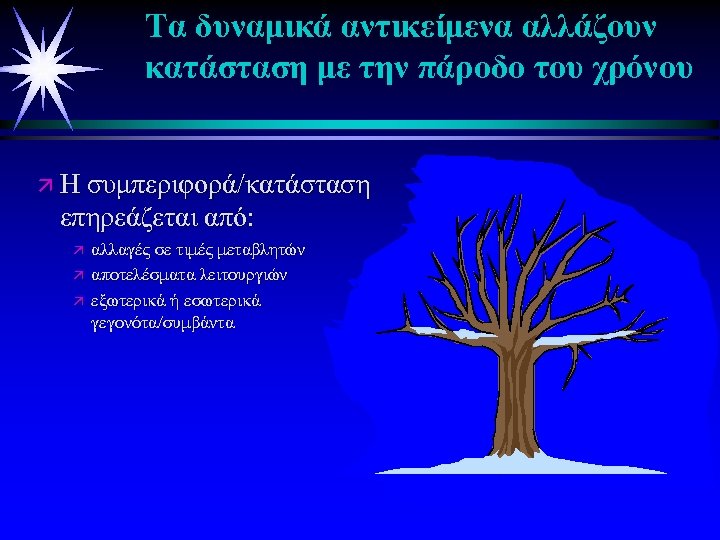 Τα δυναμικά αντικείμενα αλλάζουν κατάσταση με την πάροδο του χρόνου

Η συμπεριφορά/κατάσταση επηρεάζεται από:

αλλαγές σε τιμές μεταβλητών

αποτελέσματα λειτουργιών

εξωτερικά ή εσωτερικά γεγονότα/συμβάντα